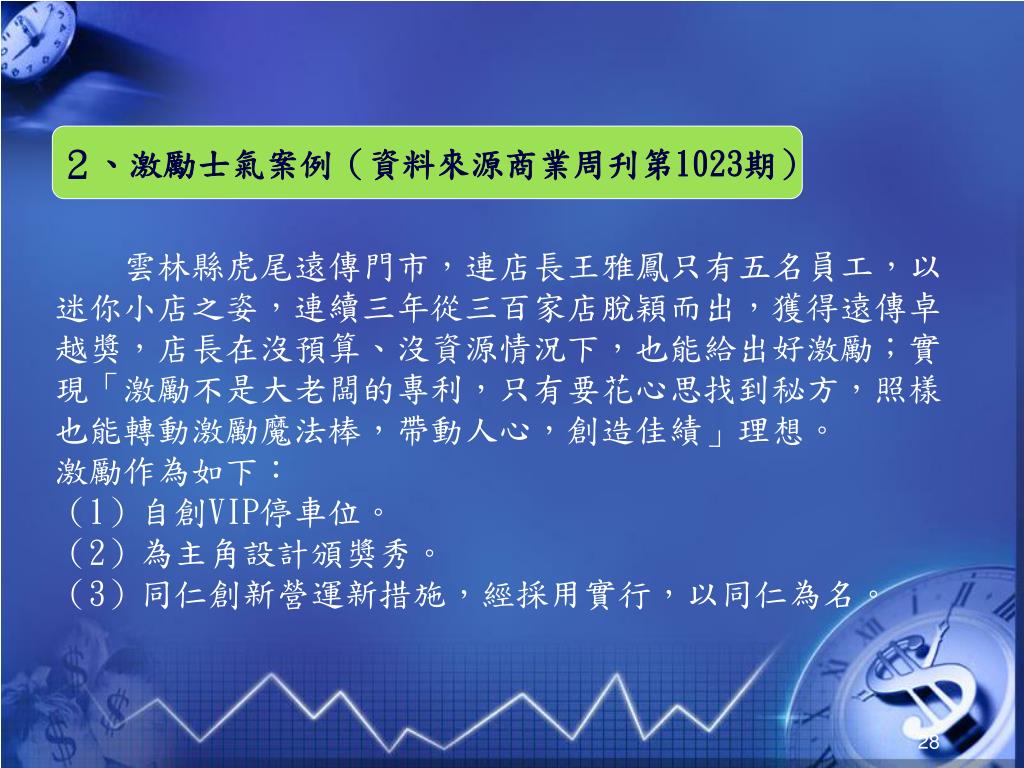 ２、激勵士氣案例（資料來源商業周刊第1023期）

雲林縣虎尾遠傳門市，連店長王雅鳳只有五名員工，以迷你小店之姿，連續三年從三百家店脫穎而出，獲得遠傳卓越獎，店長在沒預算、沒資源情況下，也能給出好激勵；實現「激勵不是大老闆的專利，只有要花心思找到秘方，照樣也能轉動激勵魔法棒，帶動人心，創造佳績」理想。
激勵作為如下：
（1）自創VIP停車位。
（2）為主角設計頒獎秀。
（3）同仁創新營運新措施，經採用實行，以同仁為名。

28